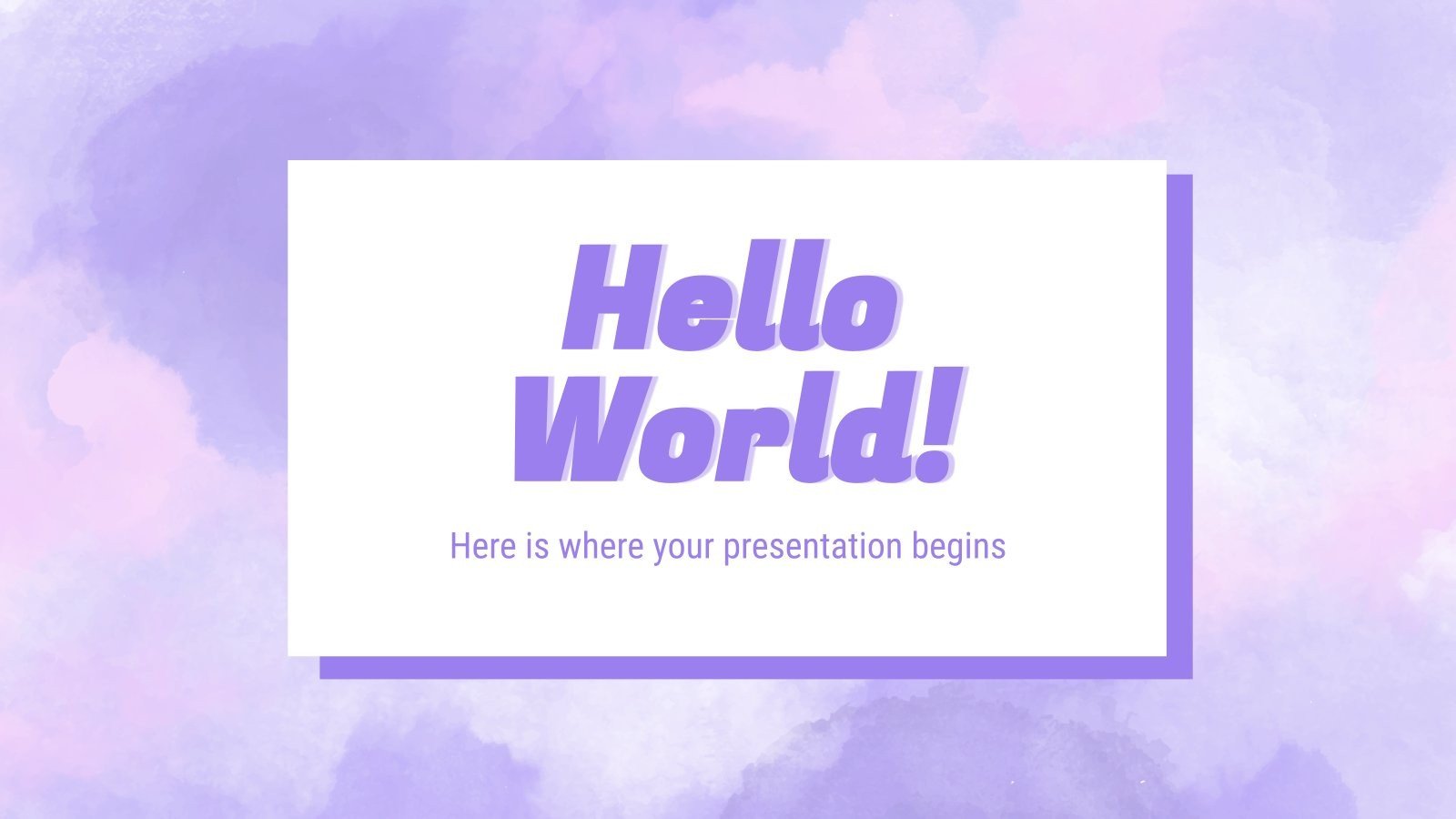 Hello World!

Here is where your presentation begins